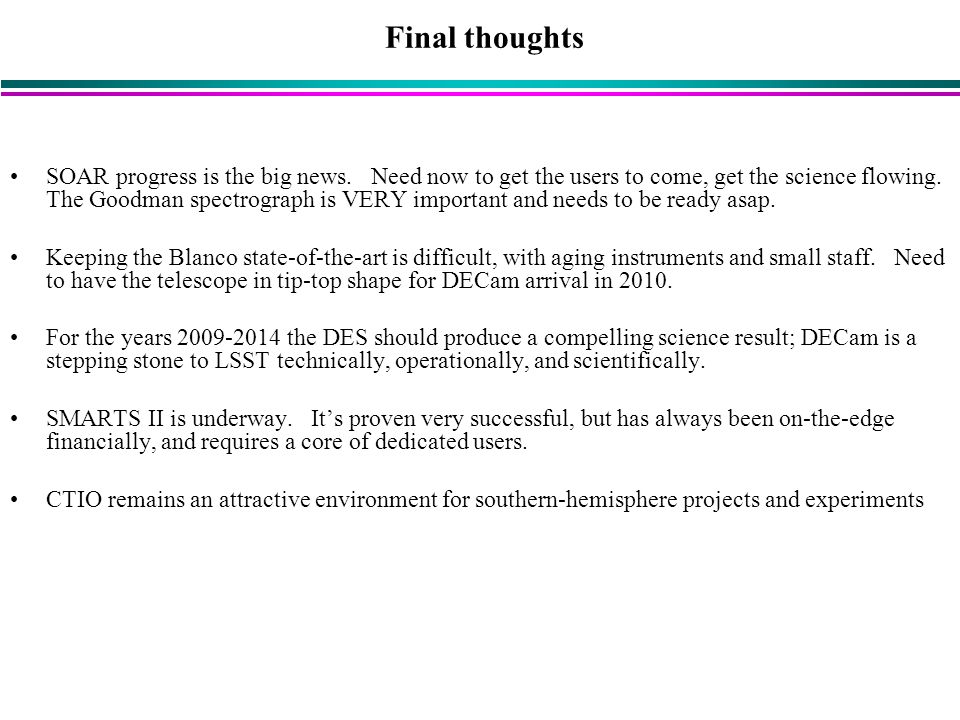 Final thoughts

• SOAR progress is the big news. Need now to get the users to come, get the science flowing. The Goodman spectrograph is VERY important and needs to be ready asap.

• Keeping the Blanco state-of-the-art is difficult, with aging instruments and small staff. Need to have the telescope in tip-top shape for DECam arrival in 2010.

• For the years 2009-2014 the DES should produce a compelling science result; DECam is a stepping stone to LSST technically, operationally, and scientifically.

• SMARTS II is underway. It's proven very successful, but has always been on-the-edge financially, and requires a core of dedicated users.

• CTIO remains an attractive environment for southern-hemisphere projects and experiments